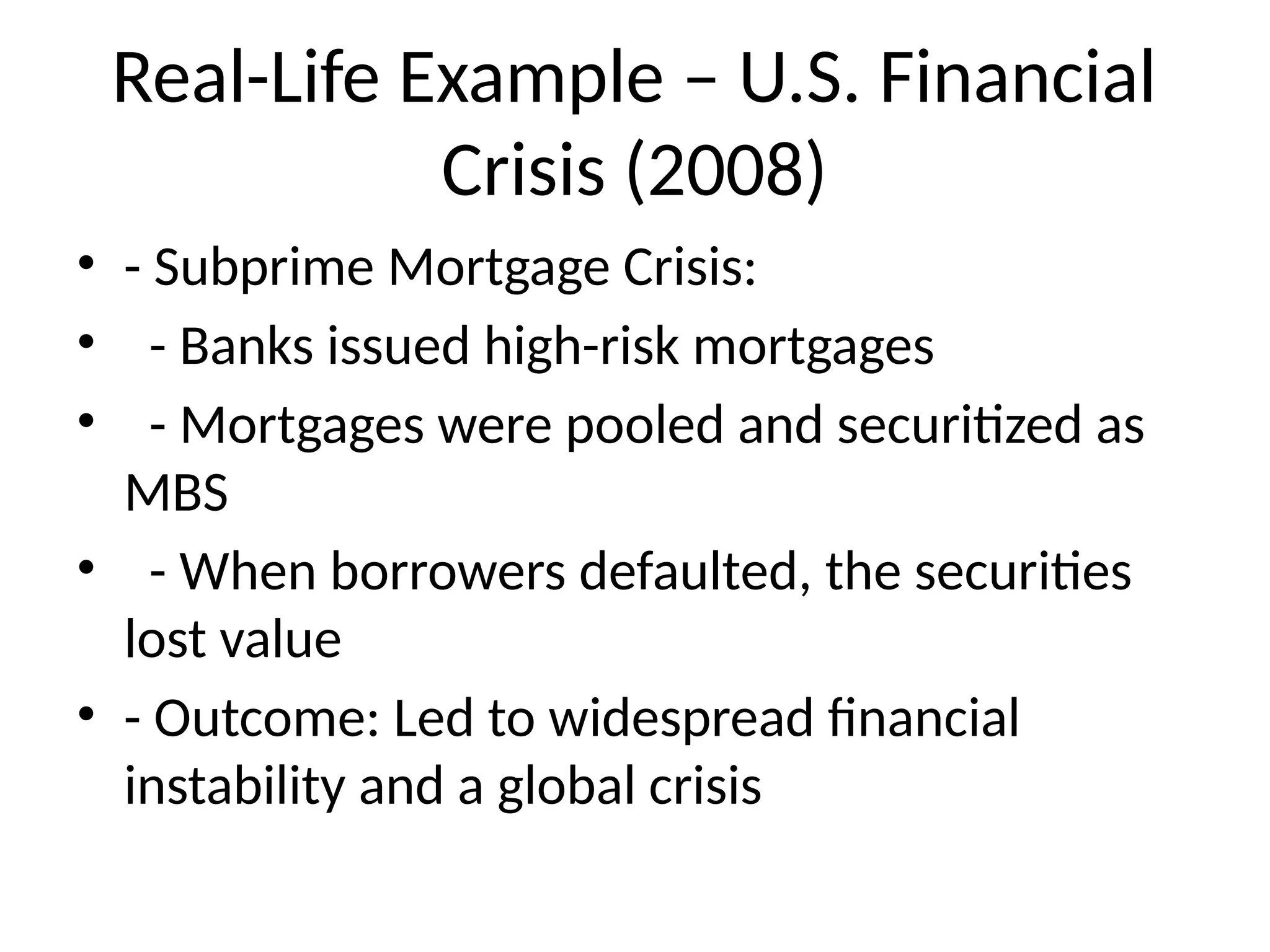 Real-Life Example – U.S. Financial Crisis (2008)

• - Subprime Mortgage Crisis:
•   - Banks issued high-risk mortgages
•   - Mortgages were pooled and securitized as MBS
•   - When borrowers defaulted, the securities lost value
• - Outcome: Led to widespread financial instability and a global crisis